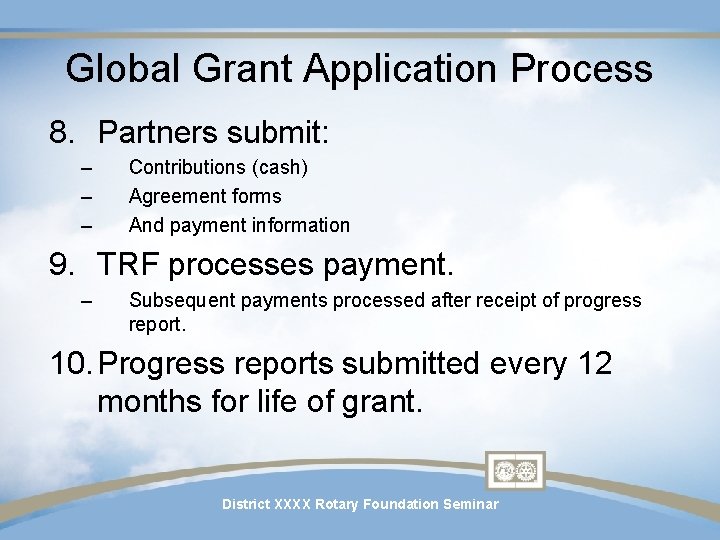 Global Grant Application Process

8. Partners submit:
– Contributions (cash)
– Agreement forms
– And payment information

9. TRF processes payment.
– Subsequent payments processed after receipt of progress report.

10. Progress reports submitted every 12 months for life of grant.

District XXXX Rotary Foundation Seminar